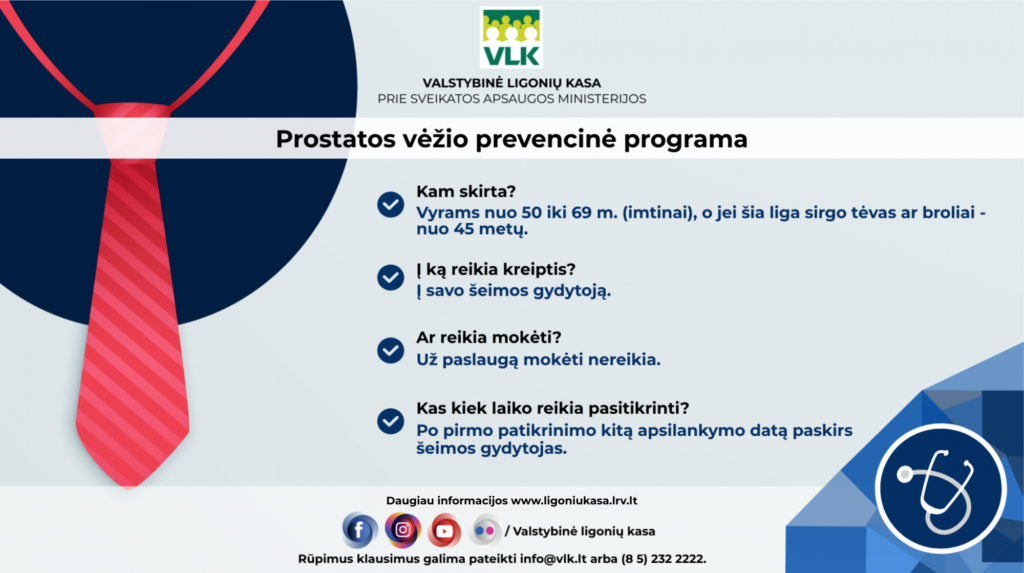 VLK

VALSTYBINĖ LIGONIŲ KASA
PRIE SVEIKATOS APSAUGOS MINISTERIJOS

Prostatos vėžio prevencinė programa

Kam skirta?
Vyrams nuo 50 iki 69 m. (imtinai), o jei šia liga sirgo tėvas ar broliai - nuo 45 metų.

Į ką reikia kreiptis?
Į savo šeimos gydytoją.

Ar reikia mokėti?
Už paslaugą mokėti nereikia.

Kas kiek laiko reikia pasitikrinti?
Po pirmo patikrinimo kitą apsilankymo datą paskirs šeimos gydytojas.

Daugiau informacijos www.ligoniukasa.lrv.lt

/ Valstybinė ligonių kasa

Rūpimus klausimus galima pateikti info@vlk.lt arba (8 5) 232 2222.